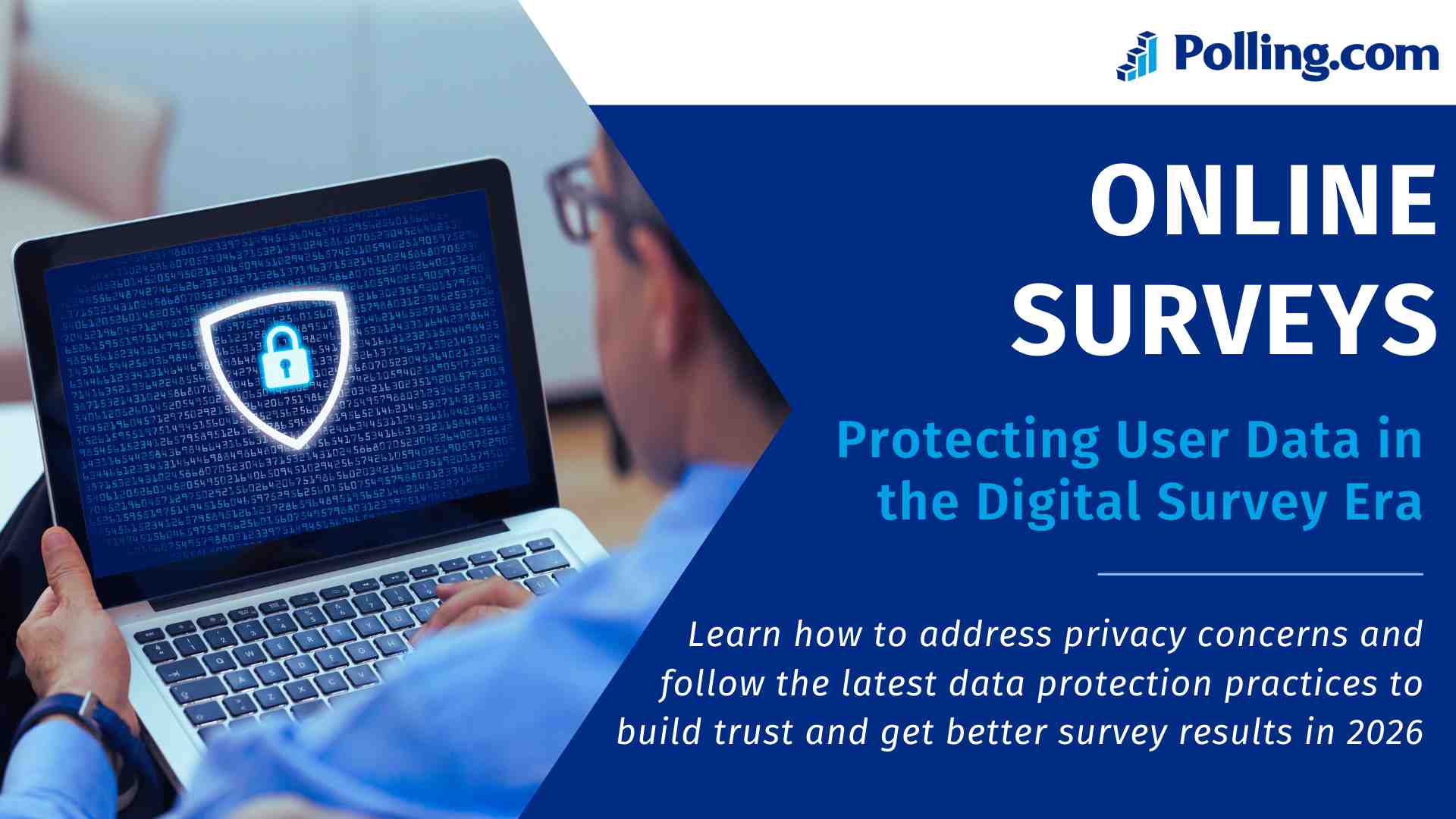 Polling.com

ONLINE SURVEYS

Protecting User Data in the Digital Survey Era

Learn how to address privacy concerns and follow the latest data protection practices to build trust and get better survey results in 2026